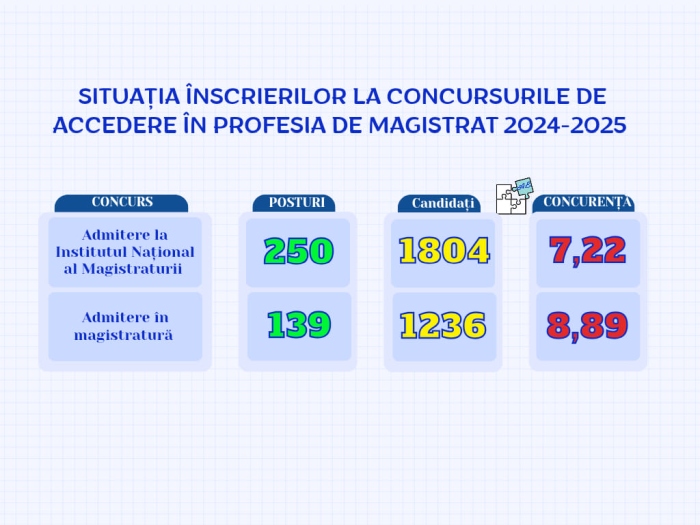 SITUAȚIA ÎNSCRIERILOR LA CONCURSURILE DE ACCEDERE ÎN PROFESIA DE MAGISTRAT 2024-2025

| CONCURS | POSTURI | Candidați | CONCURENȚA |
|---|---|---|---|
| Admitere la Institutul Național al Magistraturii | 250 | 1804 | 7,22 |
| Admitere în magistratură | 139 | 1236 | 8,89 |